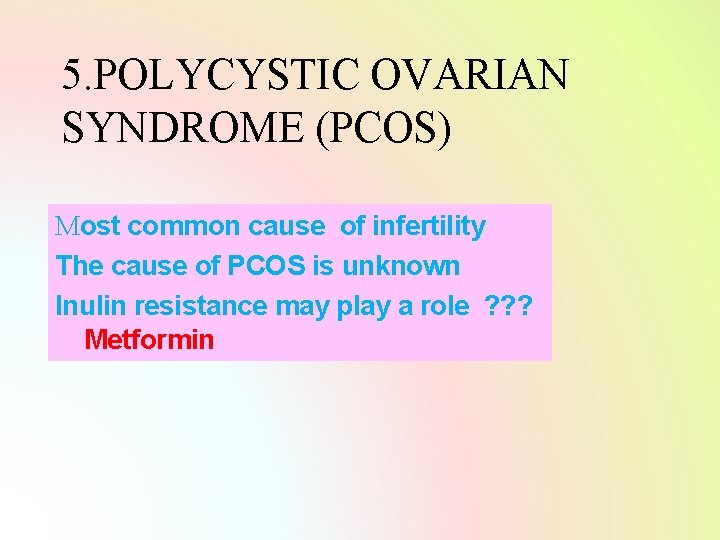 5.POLYCYSTIC OVARIAN SYNDROME (PCOS)

Most common cause of infertility
The cause of PCOS is unknown
Inulin resistance may play a role ???
Metformin